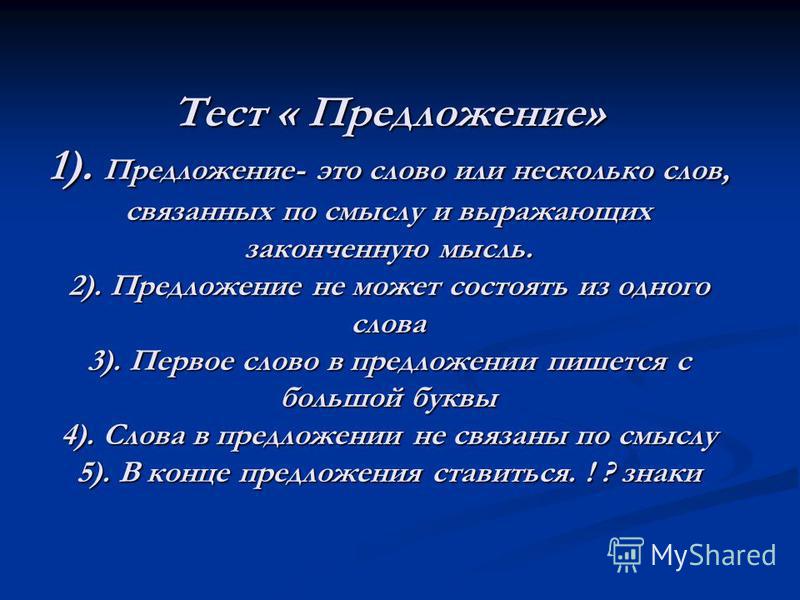 Тест « Предложение»

1). Предложение- это слово или несколько слов, связанных по смыслу и выражающих законченную мысль.

2). Предложение не может состоять из одного слова

3). Первое слово в предложении пишется с большой буквы

4). Слова в предложении не связаны по смыслу

5). В конце предложения ставиться. ! ? знаки

MyShared